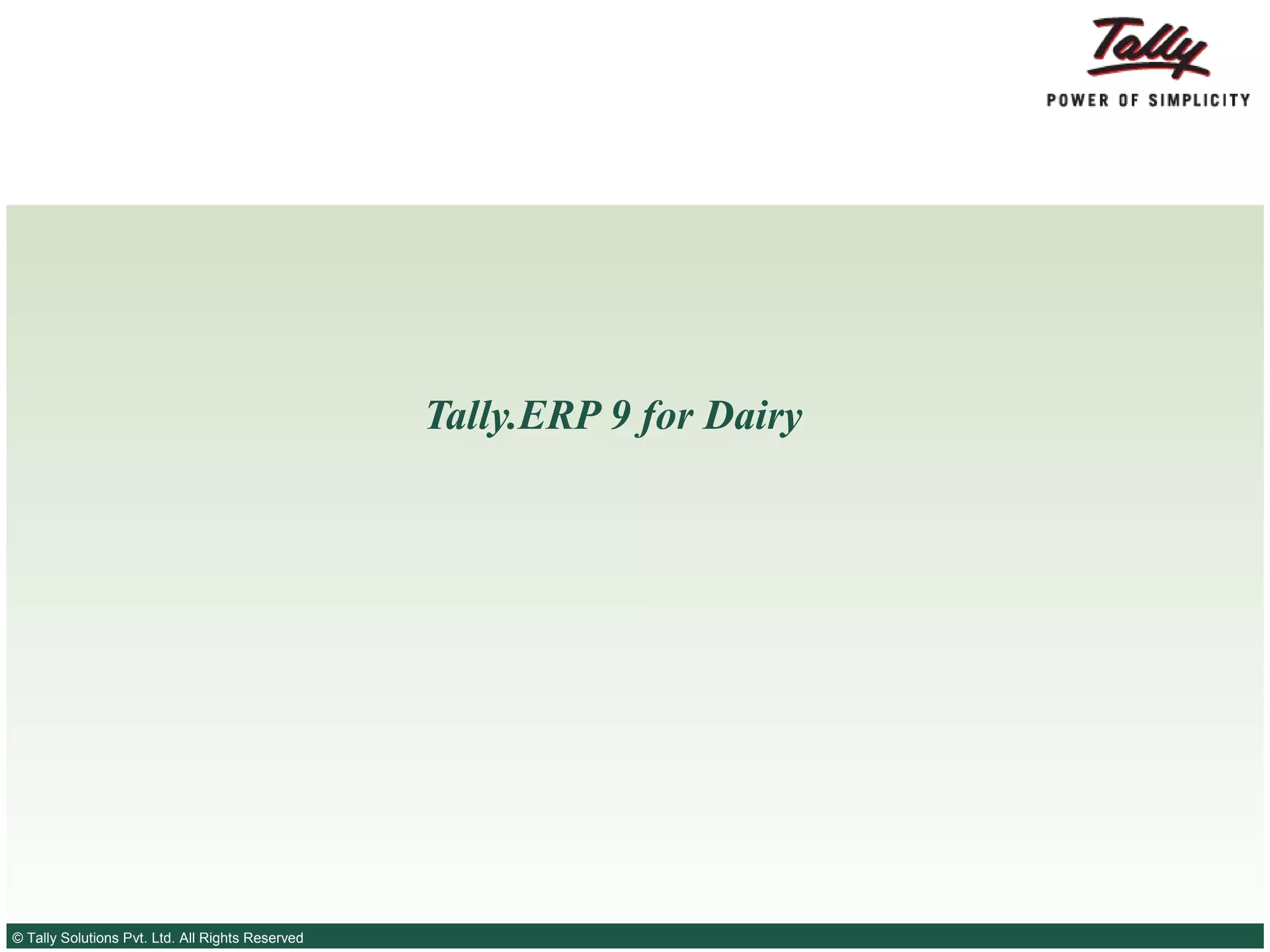 Tally
POWER OF SIMPLICITY

Tally.ERP 9 for Dairy

© Tally Solutions Pvt. Ltd. All Rights Reserved